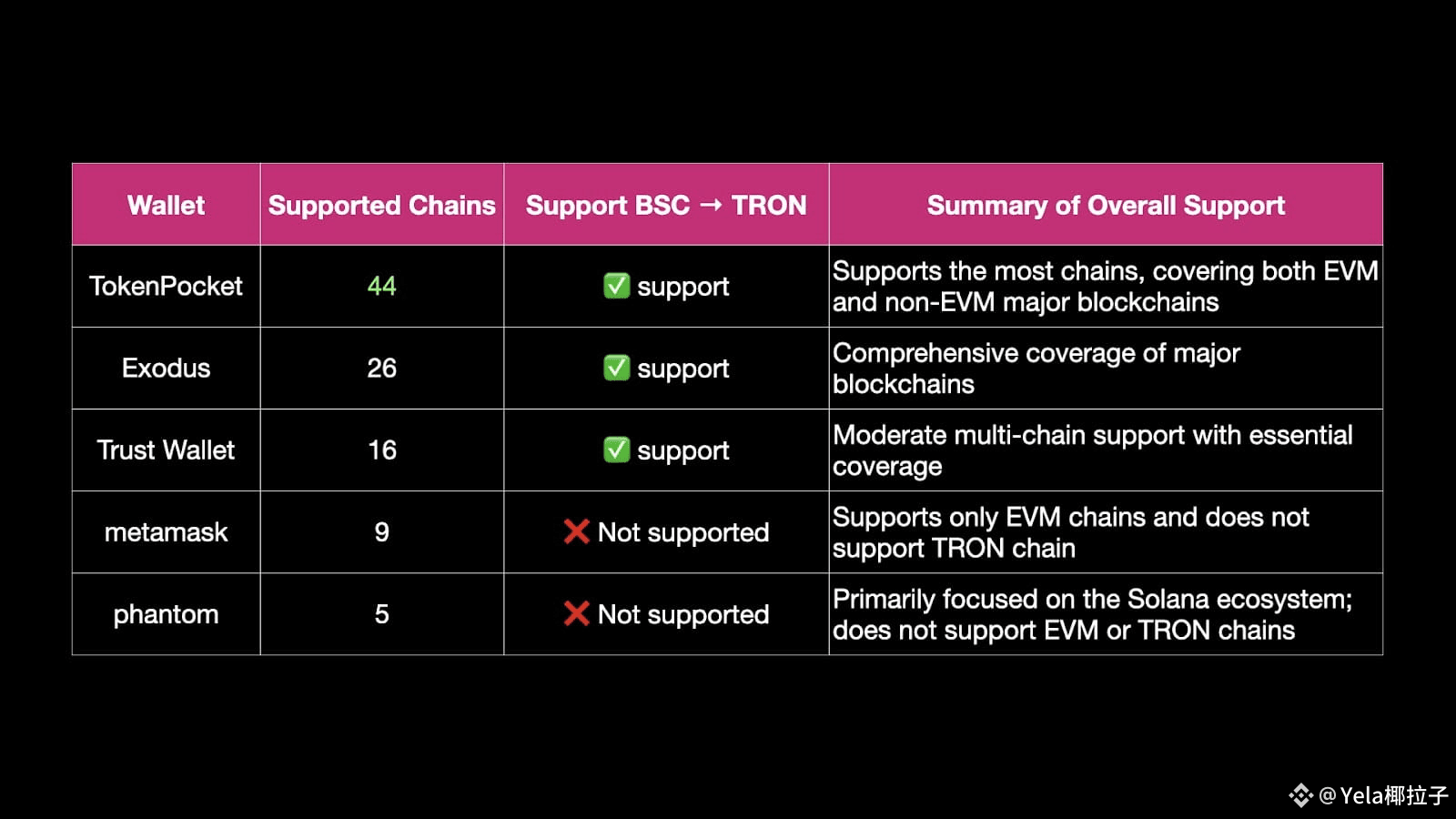 | Wallet | Supported Chains | Support BSC → TRON | Summary of Overall Support |
|---|---|---|---|
| TokenPocket | 44 | ✅ support | Supports the most chains, covering both EVM and non-EVM major blockchains |
| Exodus | 26 | ✅ support | Comprehensive coverage of major blockchains |
| Trust Wallet | 16 | ✅ support | Moderate multi-chain support with essential coverage |
| metamask | 9 | ❌ Not supported | Supports only EVM chains and does not support TRON chain |
| phantom | 5 | ❌ Not supported | Primarily focused on the Solana ecosystem; does not support EVM or TRON chains |

@Yela椰拉子